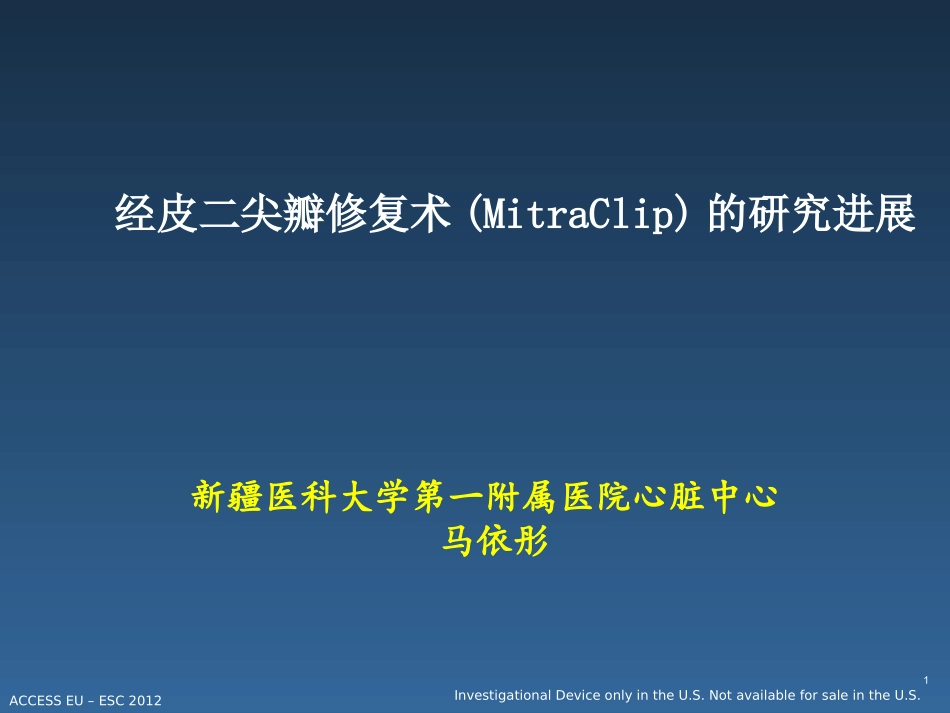 经皮二尖瓣修复术(MitraClip)的研究进展

新疆医科大学第一附属医院心脏中心
马依彤

1

ACCESS EU – ESC 2012

Investigational Device only in the U.S. Not available for sale in the U.S.